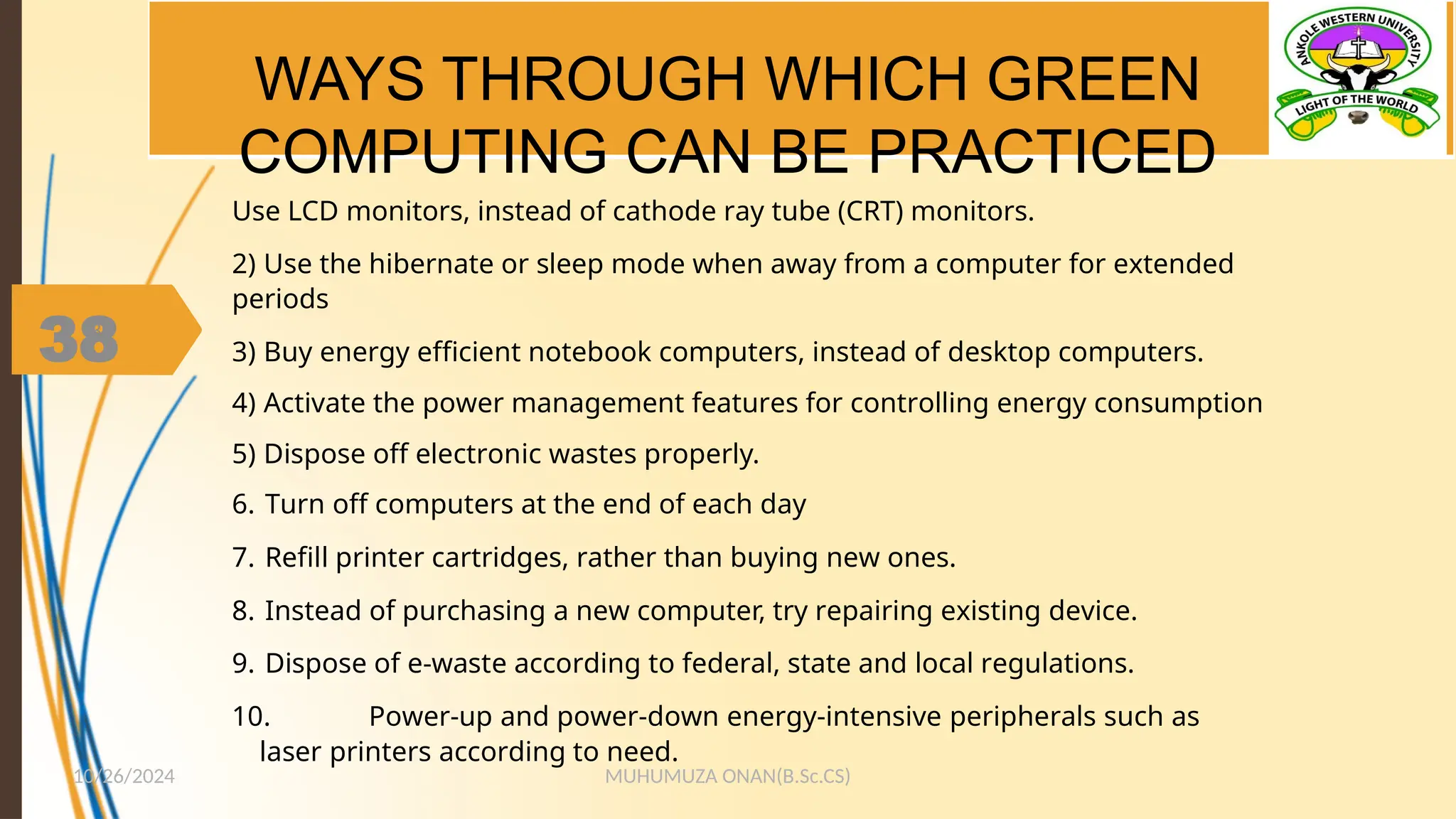 WAYS THROUGH WHICH GREEN COMPUTING CAN BE PRACTICED

ANKOLE WESTERN UNIVERSITY
LIGHT OF THE WORLD

38

Use LCD monitors, instead of cathode ray tube (CRT) monitors.

2) Use the hibernate or sleep mode when away from a computer for extended periods

3) Buy energy efficient notebook computers, instead of desktop computers.

4) Activate the power management features for controlling energy consumption

5) Dispose off electronic wastes properly.

6. Turn off computers at the end of each day

7. Refill printer cartridges, rather than buying new ones.

8. Instead of purchasing a new computer, try repairing existing device.

9. Dispose of e-waste according to federal, state and local regulations.

10. Power-up and power-down energy-intensive peripherals such as laser printers according to need.

10/26/2024

MUHUMUZA ONAN(B.Sc.CS)